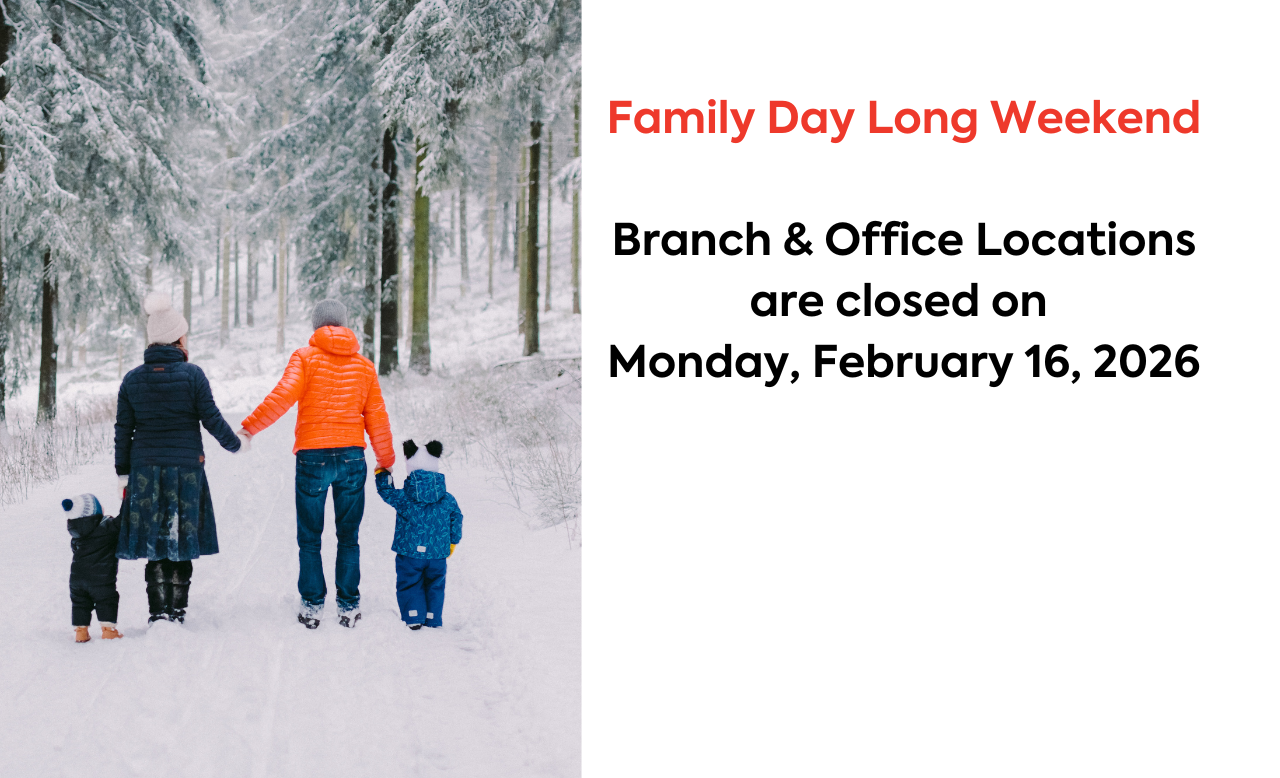 Family Day Long Weekend

Branch & Office Locations are closed on Monday, February 16, 2026